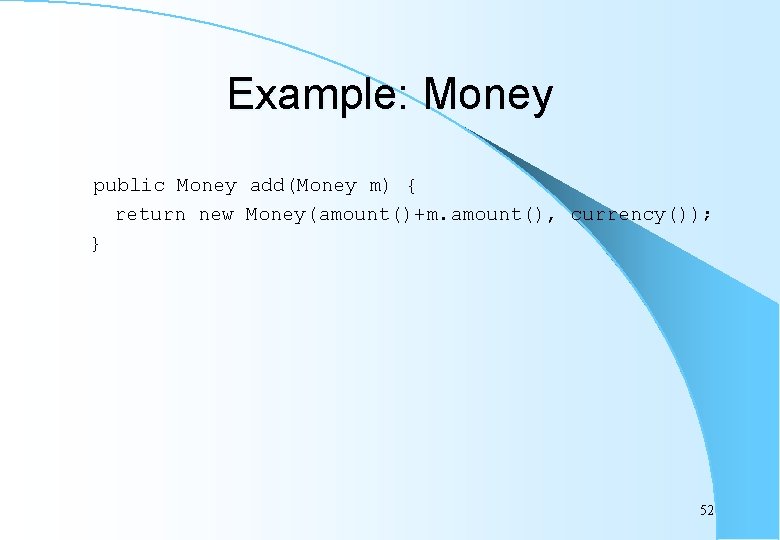 Example: Money

public Money add(Money m) {
  return new Money(amount()+m.amount(), currency());
}

52